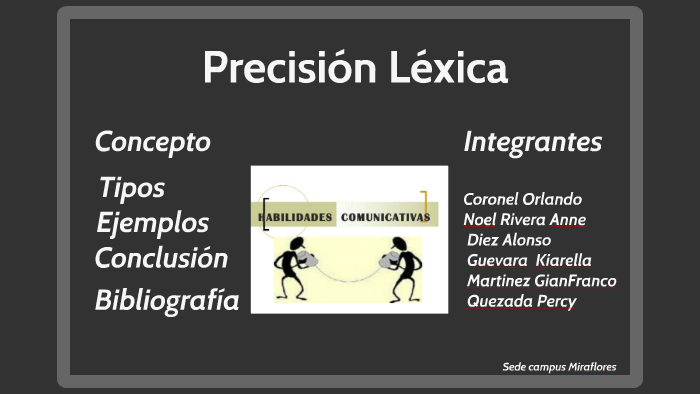 Precisión Léxica

Concepto
Tipos
Ejemplos
Conclusión
Bibliografía

HABILIDADES COMUNICATIVAS

Integrantes

Coronel Orlando
Noel Rivera Anne
Diez Alonso
Guevara Kiarella
Martinez GianFranco
Quezada Percy

Sede campus Miraflores